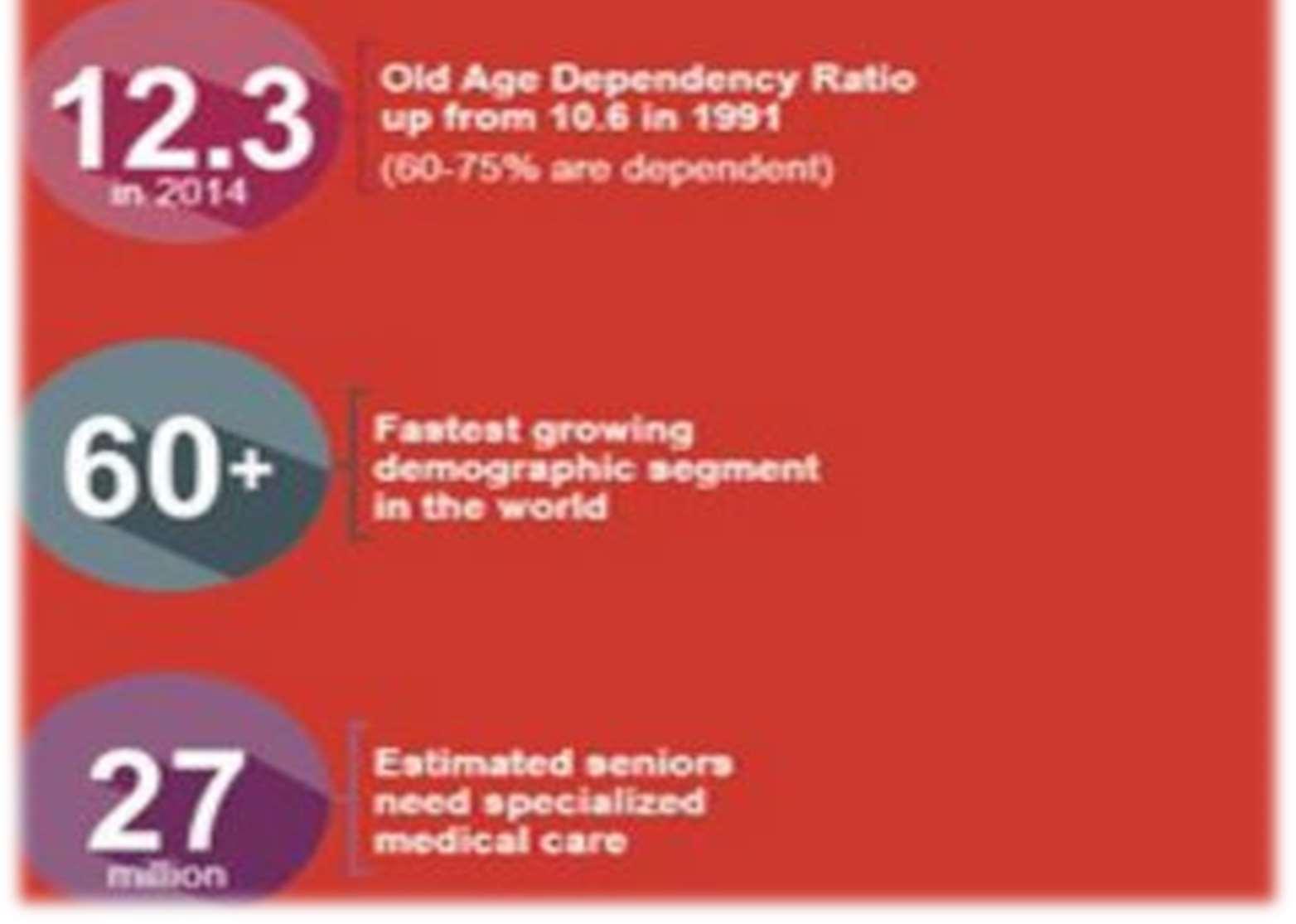 12.3
in 2014

Old Age Dependency Ratio up from 10.6 in 1991
(60-75% are dependent)

60+

Fastest growing demographic segment in the world

27
million

Estimated seniors need specialized medical care